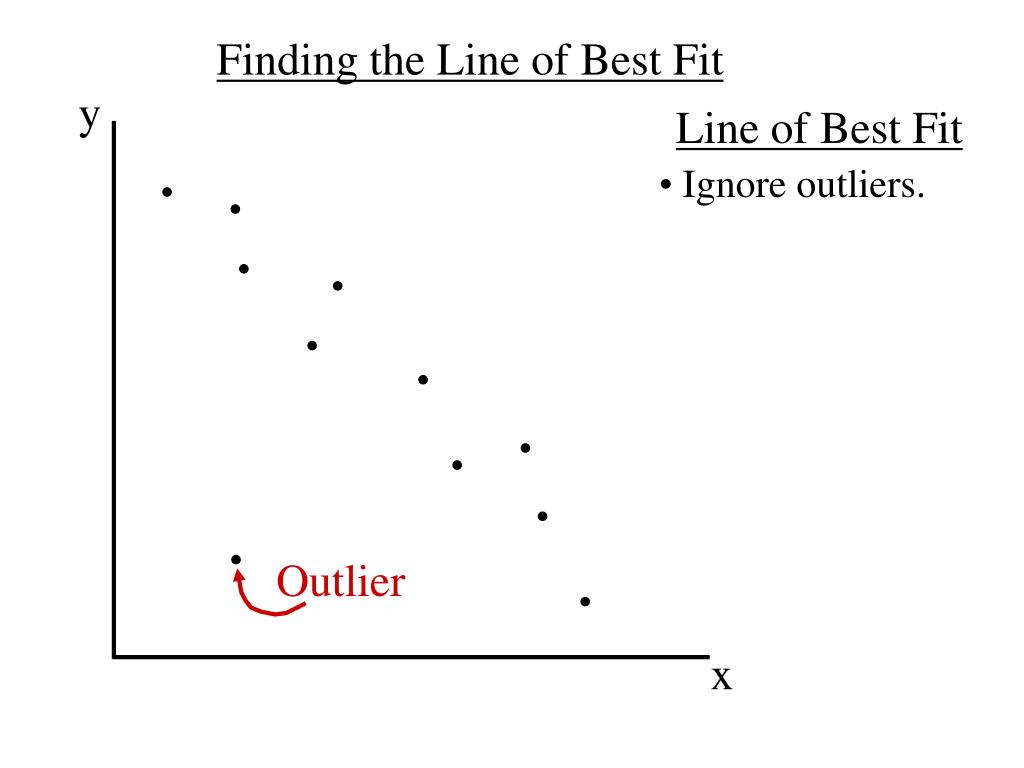 Finding the Line of Best Fit

y

Line of Best Fit

• Ignore outliers.

Outlier

x